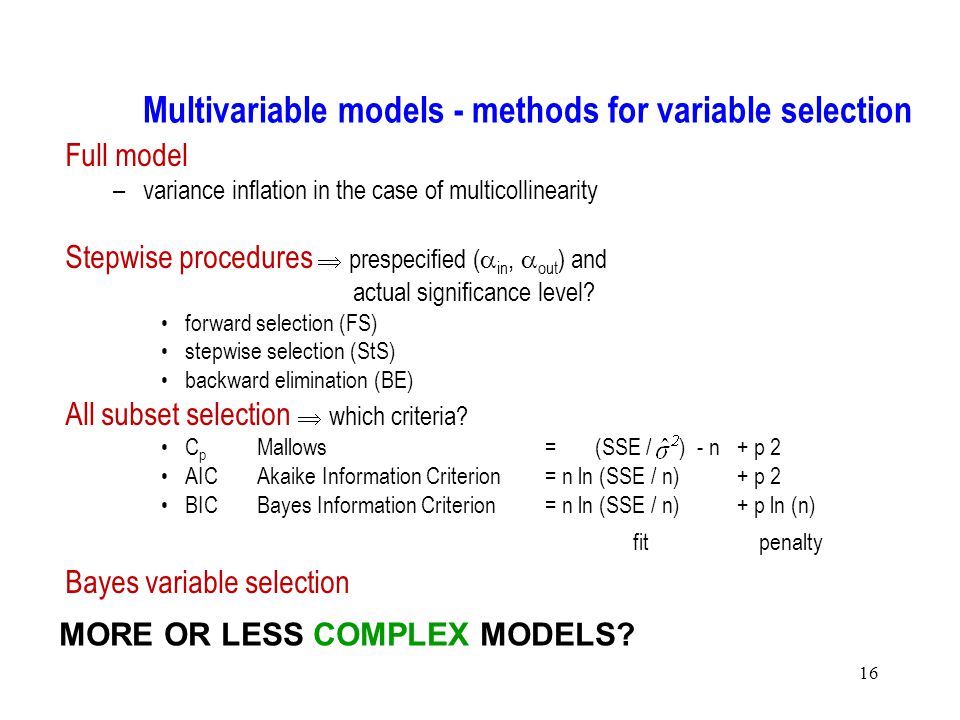 Multivariable models - methods for variable selection

Full model

– variance inflation in the case of multicollinearity

Stepwise procedures $\Rightarrow$ prespecified ($\alpha_{in}$, $\alpha_{out}$) and actual significance level?

• forward selection (FS)
• stepwise selection (StS)
• backward elimination (BE)

All subset selection $\Rightarrow$ which criteria?

• $C_p$ Mallows = (SSE / $\hat{\sigma}^2$) - n + p 2
• AIC Akaike Information Criterion = n ln (SSE / n) + p 2
• BIC Bayes Information Criterion = n ln (SSE / n) + p ln (n)

fit penalty

Bayes variable selection

MORE OR LESS COMPLEX MODELS?

16